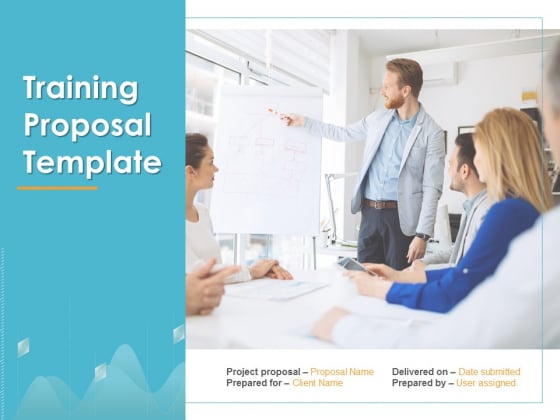 Training Proposal Template

Project proposal – Proposal Name
Prepared for – Client Name

Delivered on – Date submitted
Prepared by – User assigned